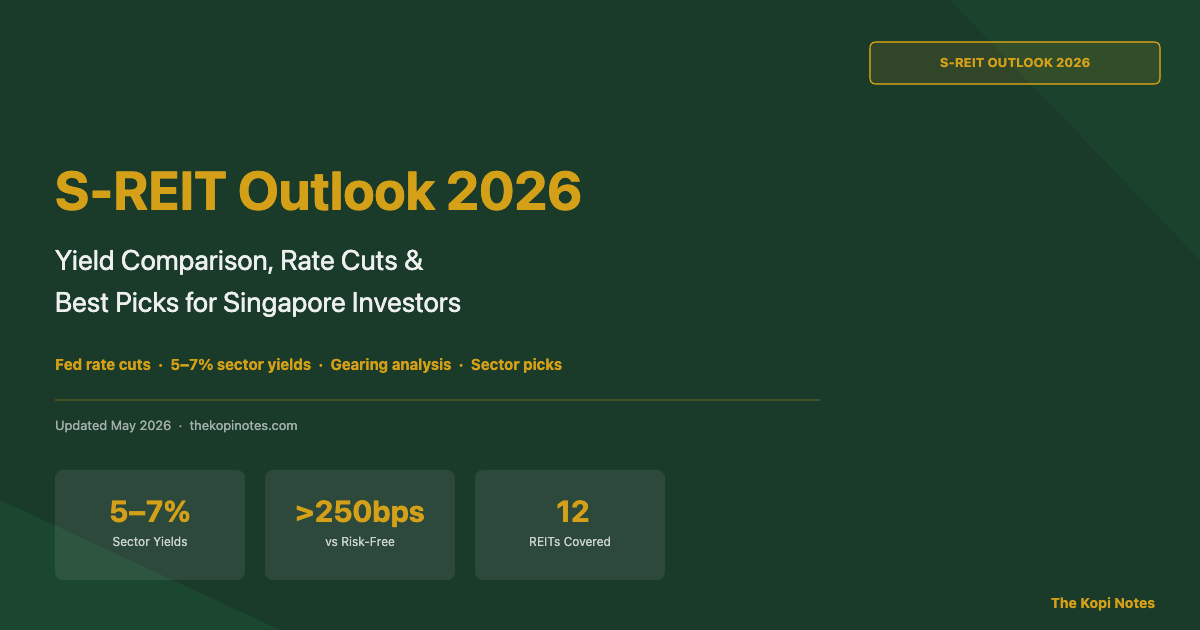 S-REIT OUTLOOK 2026

S-REIT Outlook 2026

Yield Comparison, Rate Cuts &
Best Picks for Singapore Investors

Fed rate cuts · 5–7% sector yields · Gearing analysis · Sector picks

Updated May 2026 · thekopinotes.com

5–7%
Sector Yields

>250bps
vs Risk-Free

12
REITs Covered

The Kopi Notes